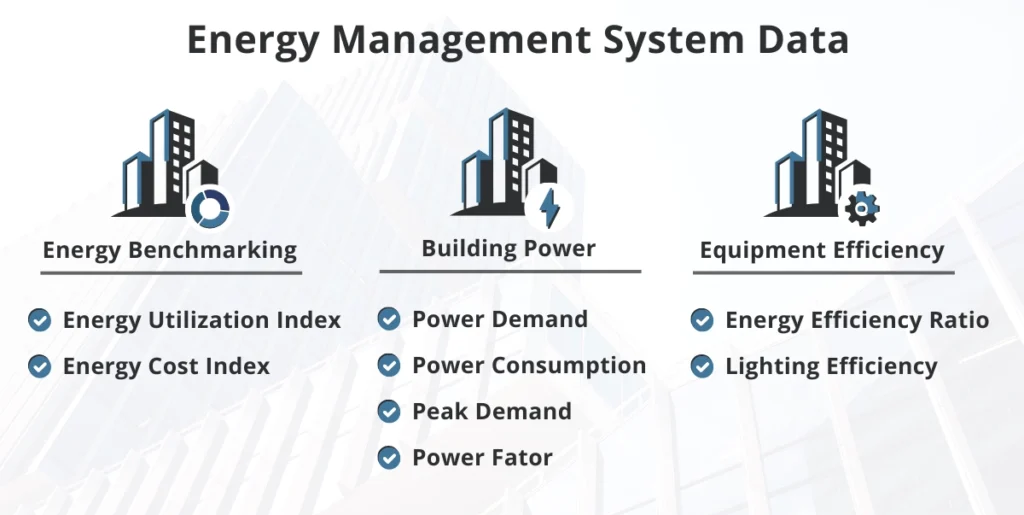 Energy Management System Data

Energy Benchmarking

Energy Utilization Index
Energy Cost Index

Building Power

Power Demand
Power Consumption
Peak Demand
Power Fator

Equipment Efficiency

Energy Efficiency Ratio
Lighting Efficiency